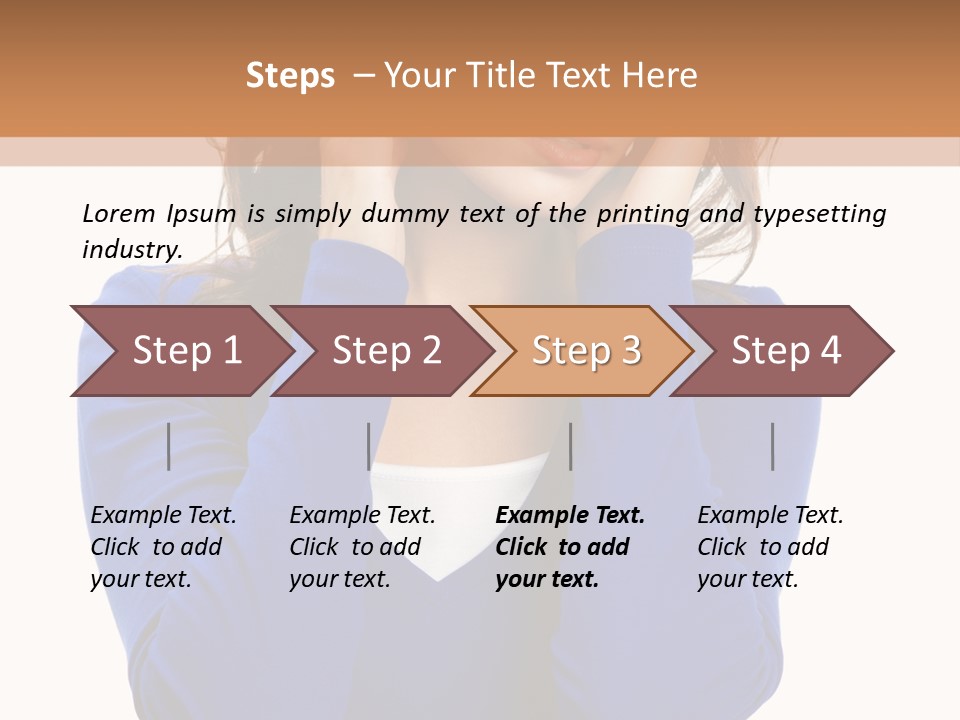 Steps – Your Title Text Here

Lorem Ipsum is simply dummy text of the printing and typesetting industry.

Step 1

Step 2

Step 3

Step 4

Example Text. Click to add your text.

Example Text. Click to add your text.

Example Text. Click to add your text.

Example Text. Click to add your text.